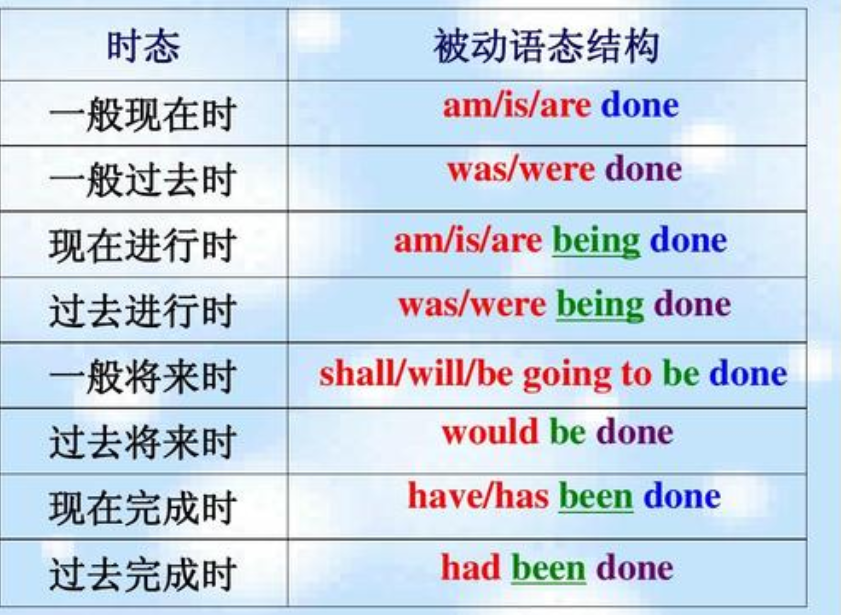 | 时态 | 被动语态结构 |
|---|---|
| 一般现在时 | am/is/are done |
| 一般过去时 | was/were done |
| 现在进行时 | am/is/are being done |
| 过去进行时 | was/were being done |
| 一般将来时 | shall/will/be going to be done |
| 过去将来时 | would be done |
| 现在完成时 | have/has been done |
| 过去完成时 | had been done |